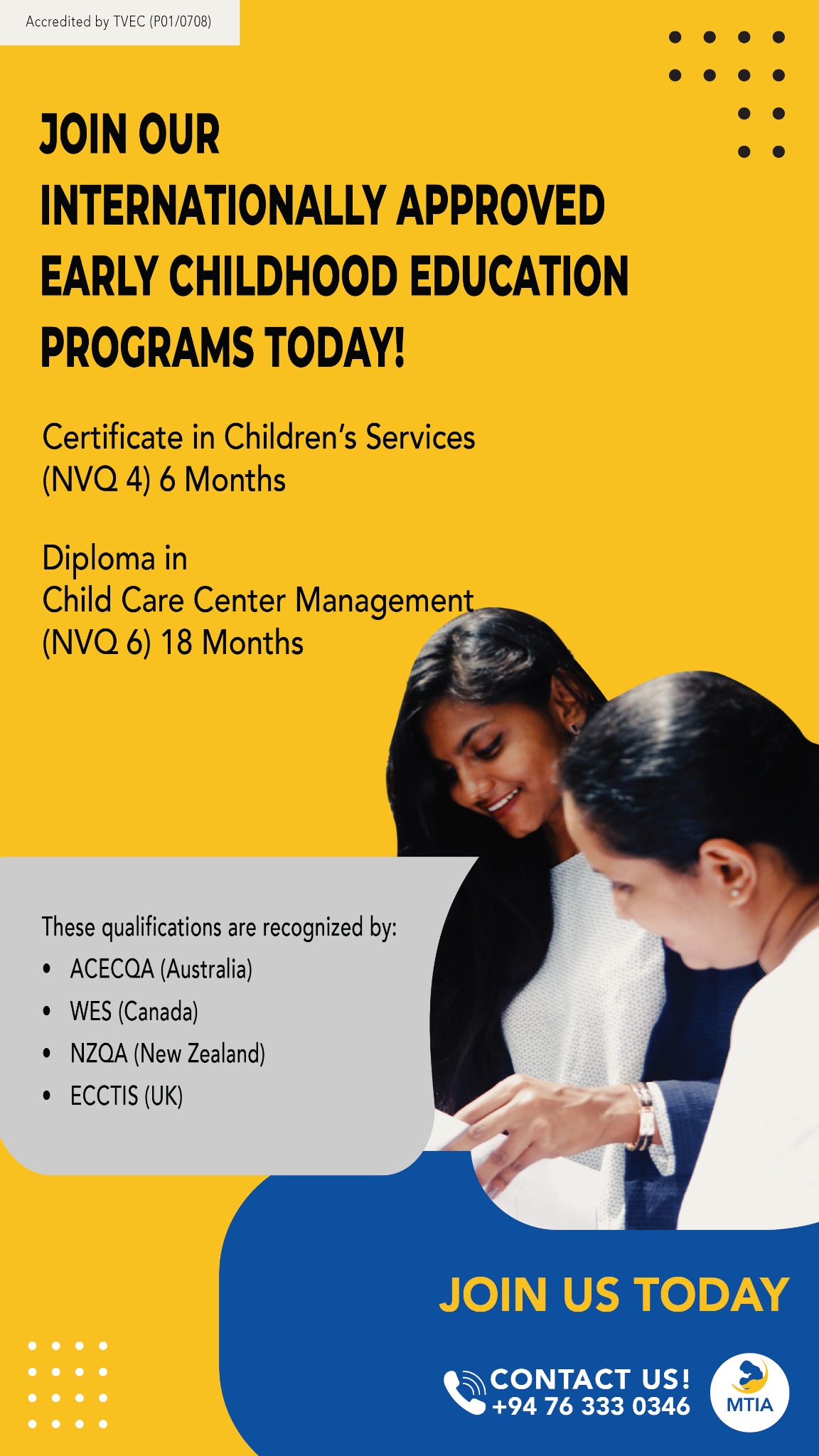 Accredited by TVEC (P01/0708)

JOIN OUR INTERNATIONALLY APPROVED EARLY CHILDHOOD EDUCATION PROGRAMS TODAY!

Certificate in Children's Services (NVQ 4) 6 Months

Diploma in Child Care Center Management (NVQ 6) 18 Months

These qualifications are recognized by:
• ACECQA (Australia)
• WES (Canada)
• NZQA (New Zealand)
• ECCTIS (UK)

JOIN US TODAY

CONTACT US!
+94 76 333 0346

MTIA